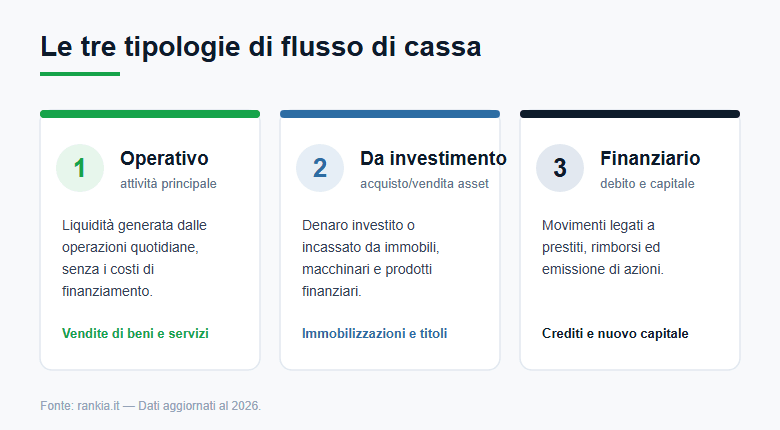 Le tre tipologie di flusso di cassa

1
Operativo
attività principale

Liquidità generata dalle operazioni quotidiane, senza i costi di finanziamento.

Vendite di beni e servizi

2
Da investimento
acquisto/vendita asset

Denaro investito o incassato da immobili, macchinari e prodotti finanziari.

Immobilizzazioni e titoli

3
Finanziario
debito e capitale

Movimenti legati a prestiti, rimborsi ed emissione di azioni.

Crediti e nuovo capitale

Fonte: rankia.it — Dati aggiornati al 2026.